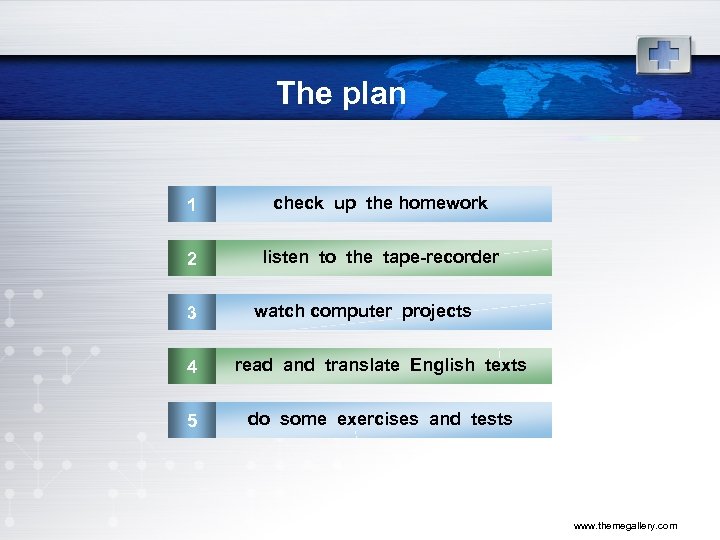 The plan

1 check up the homework

2 listen to the tape-recorder

3 watch computer projects

4 read and translate English texts

5 do some exercises and tests

www.themegallery.com